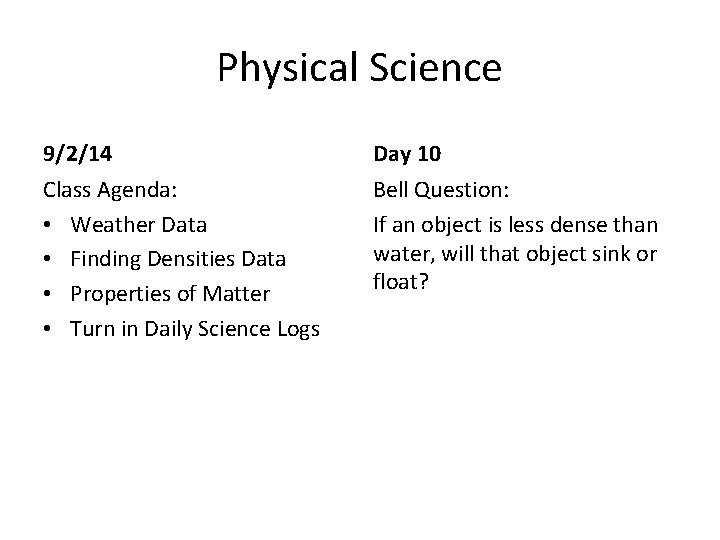 Physical Science

9/2/14

Class Agenda:

• Weather Data
• Finding Densities Data
• Properties of Matter
• Turn in Daily Science Logs

Day 10

Bell Question:

If an object is less dense than water, will that object sink or float?